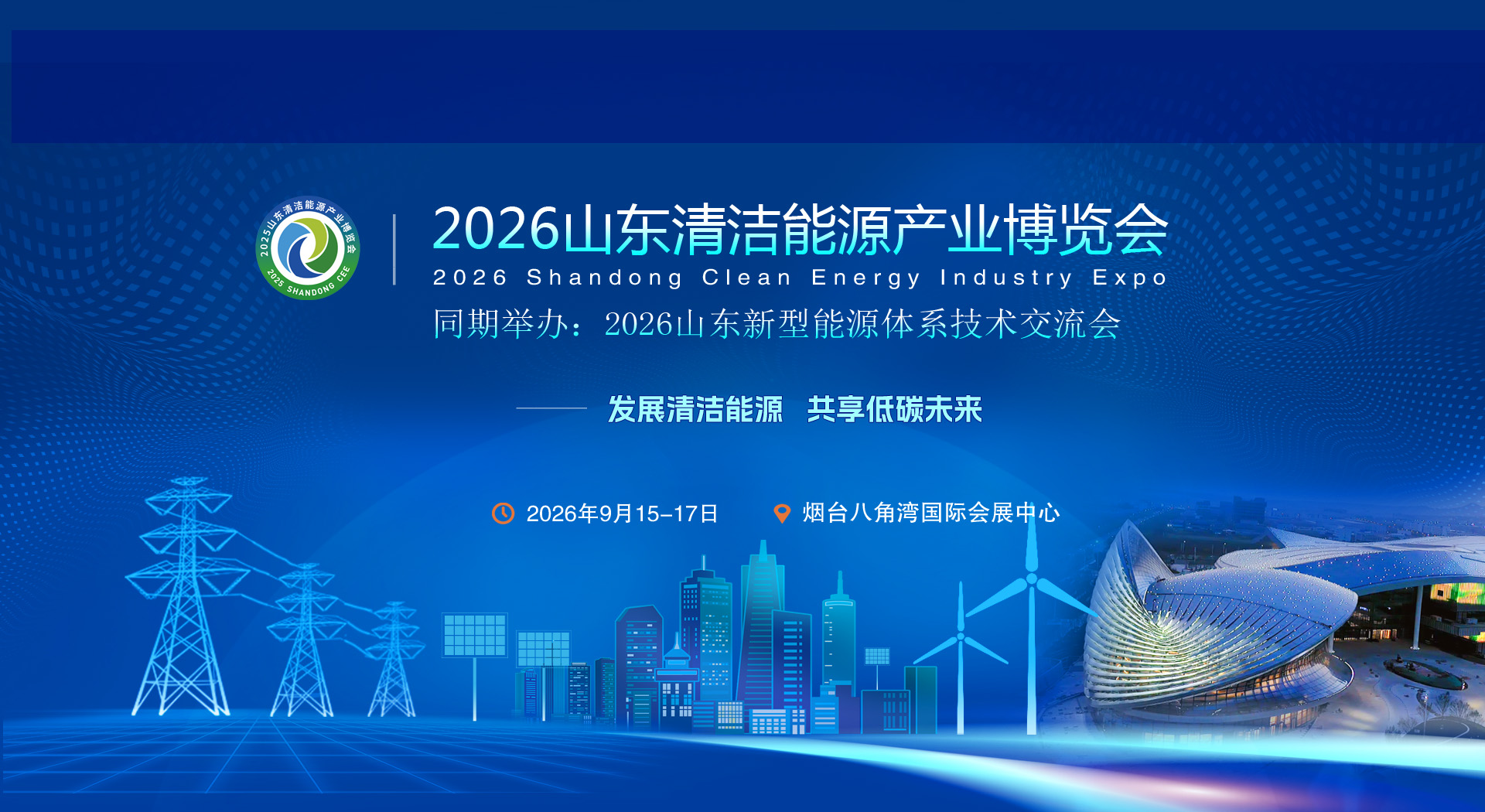 2025山东清洁能源产业博览会
2025 SHANDONG CEE

2026山东清洁能源产业博览会
2026 Shandong Clean Energy Industry Expo
同期举办：2026山东新型能源体系技术交流会

发展清洁能源 共享低碳未来

2026年9月15-17日
烟台八角湾国际会展中心